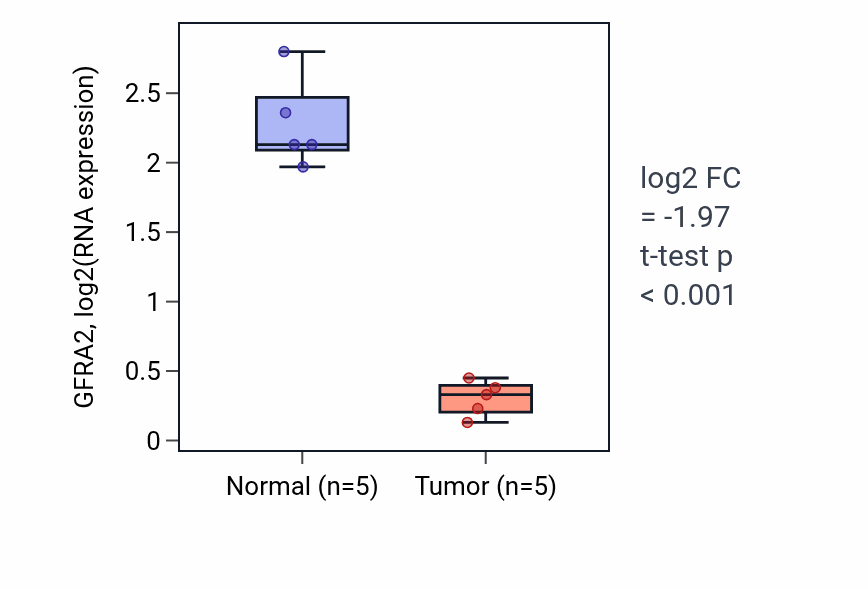 GFRA2, log2(RNA expression)

2.5
2
1.5
1
0.5
0

Normal (n=5)
Tumor (n=5)

log2 FC
= -1.97
t-test p
< 0.001